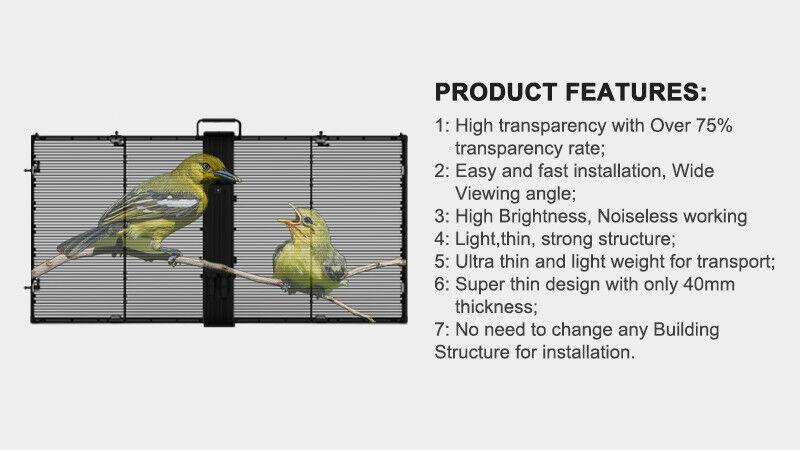 PRODUCT FEATURES:

1: High transparency with Over 75% transparency rate;
2: Easy and fast installation, Wide Viewing angle;
3: High Brightness, Noiseless working
4: Light,thin, strong structure;
5: Ultra thin and light weight for transport;
6: Super thin design with only 40mm thickness;
7: No need to change any Building Structure for installation.